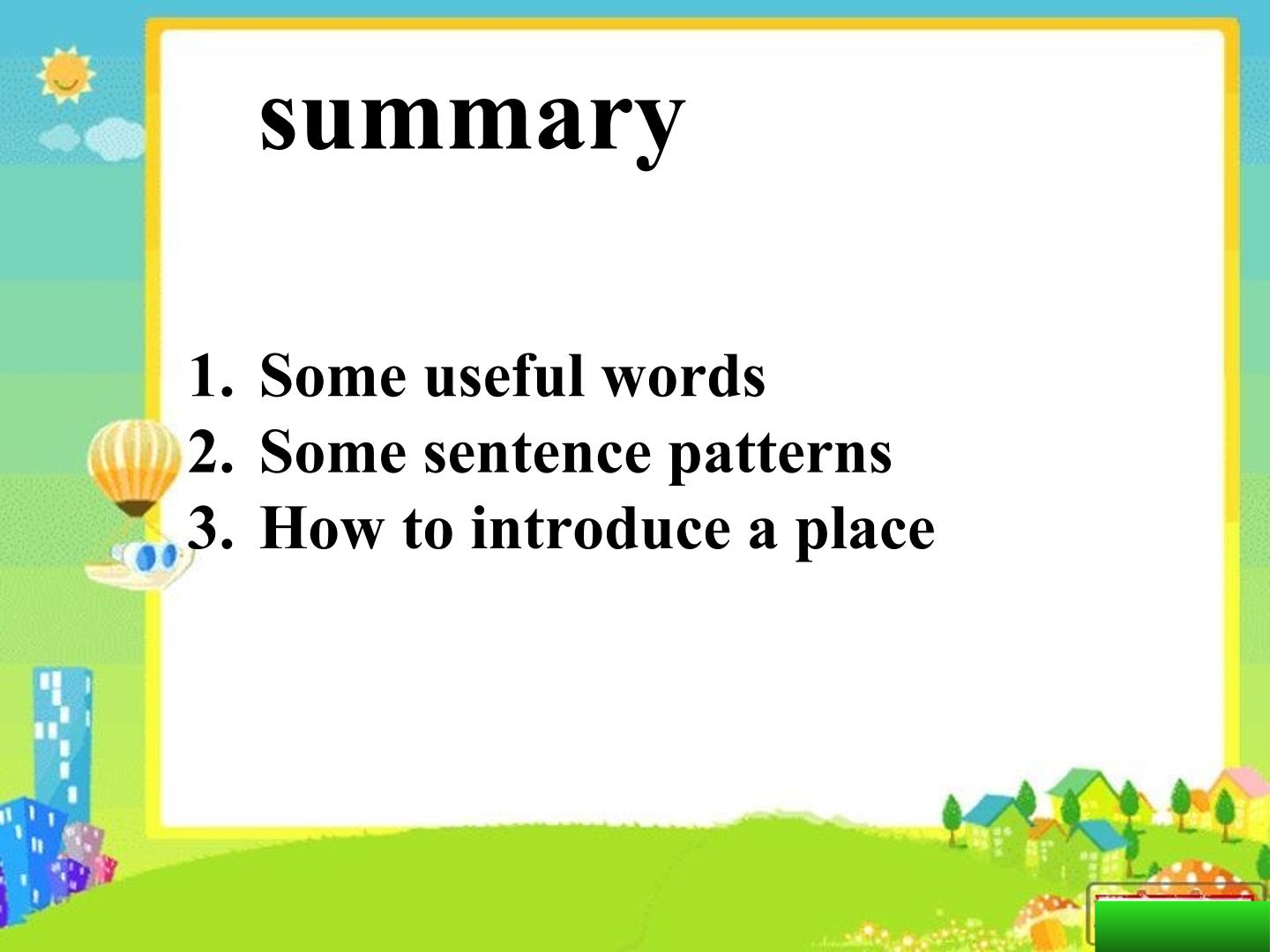 summary

1. Some useful words
2. Some sentence patterns
3. How to introduce a place